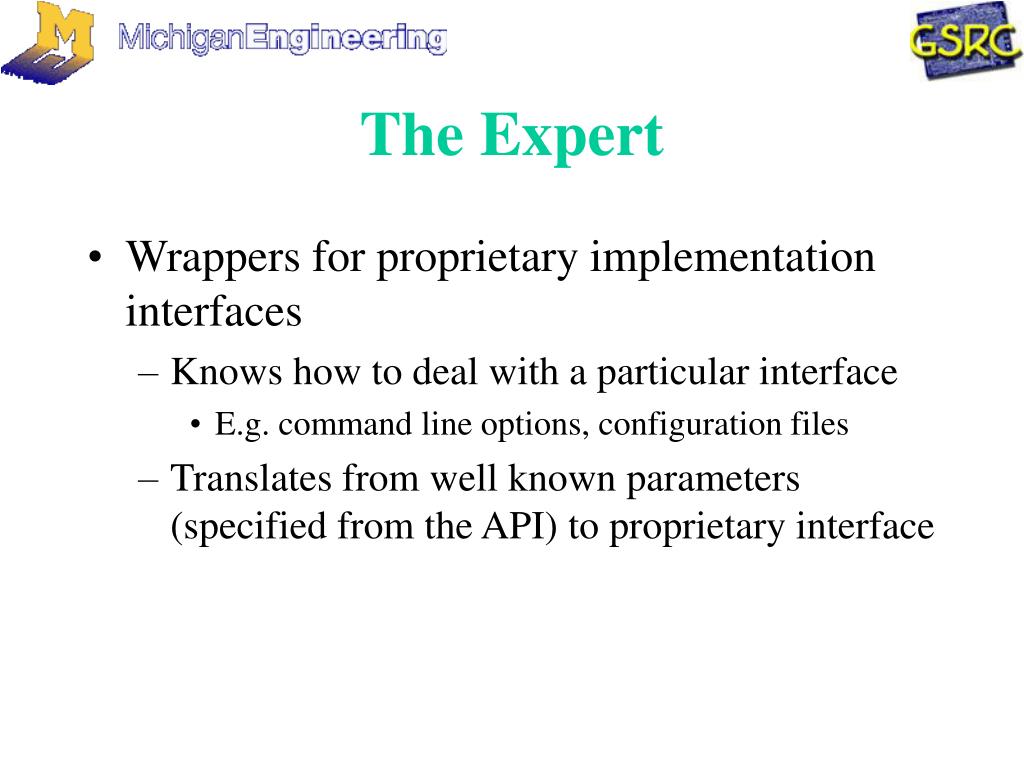 M MichiganEngineering

GSRC

The Expert

• Wrappers for proprietary implementation interfaces

– Knows how to deal with a particular interface

• E.g. command line options, configuration files

– Translates from well known parameters (specified from the API) to proprietary interface